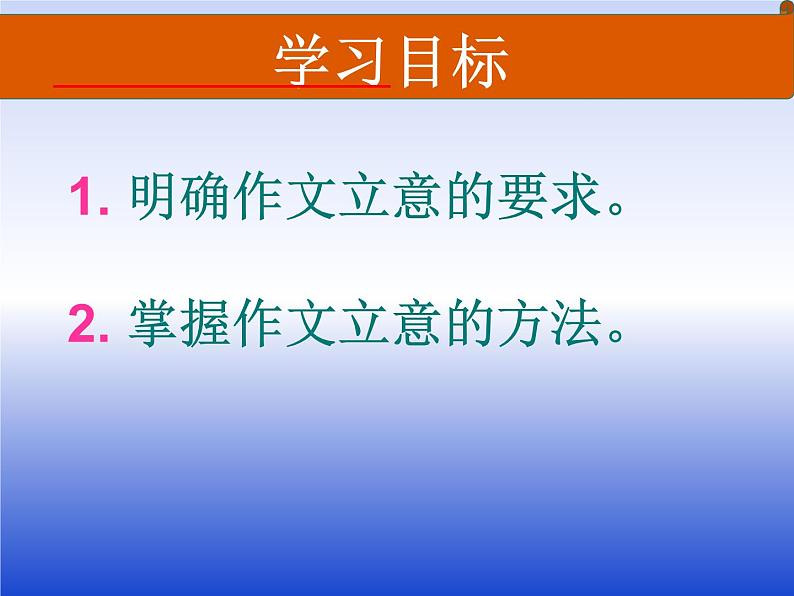 学习目标

1. 明确作文立意的要求。

2. 掌握作文立意的方法。